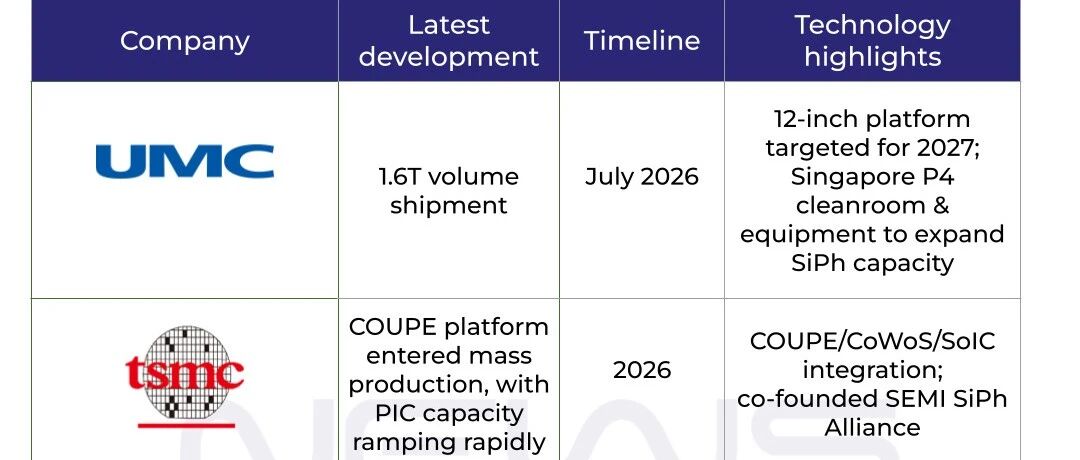 | Company | Latest development | Timeline | Technology highlights |
|---|---|---|---|
| UMC | 1.6T volume shipment | July 2026 | 12-inch platform targeted for 2027; Singapore P4 cleanroom & equipment to expand SiPh capacity |
| tsmc | COUPE platform entered mass production, with PIC capacity ramping rapidly | 2026 | COUPE/CoWoS/SoIC integration; co-founded SEMI SiPh Alliance |